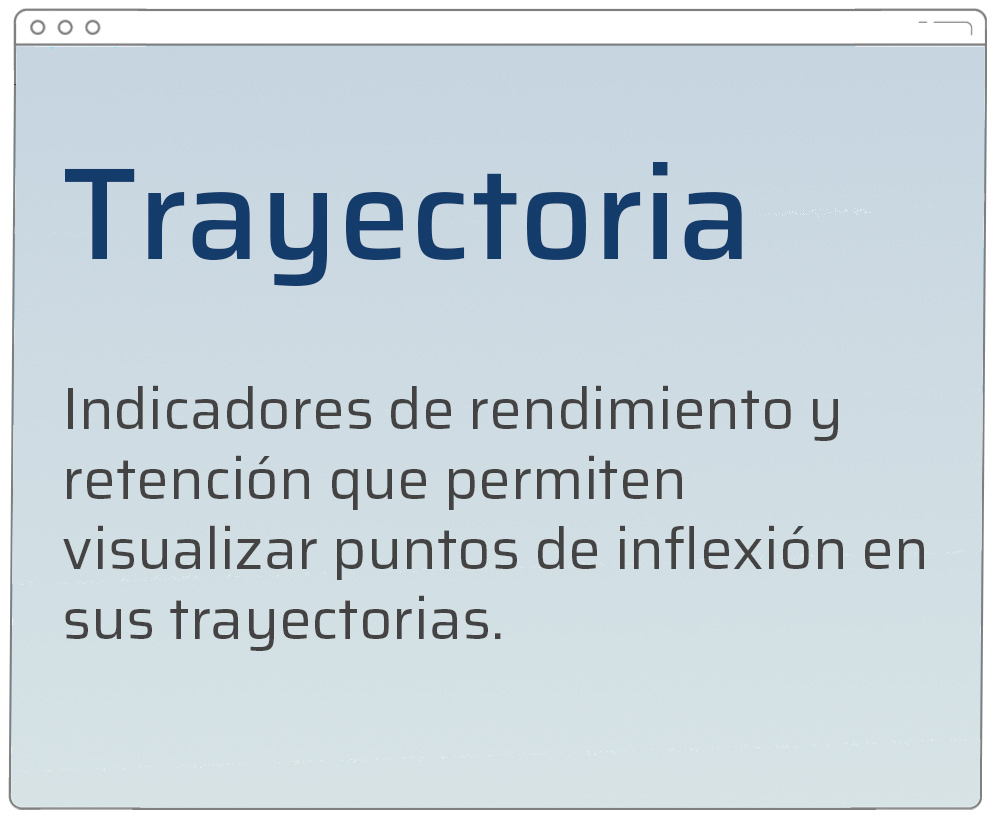 Trayectoria

Indicadores de rendimiento y retención que permiten visualizar puntos de inflexión en sus trayectorias.